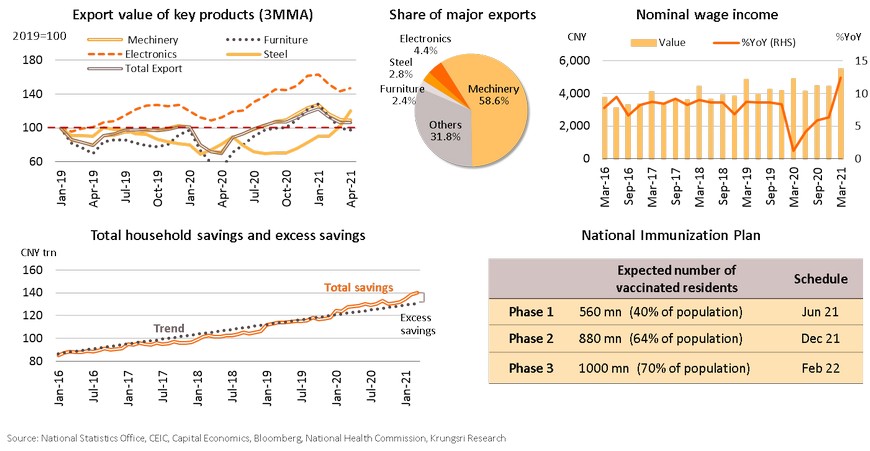 Export value of key products (3MMA)

2019=100

Mechinery
Furniture
Electronics
Steel
Total Export

180
140
100
60

Jan-19
Apr-19
Jul-19
Oct-19
Jan-20
Apr-20
Jul-20
Oct-20
Jan-21
Apr-21

Share of major exports

Electronics 4.4%
Steel 2.8%
Furniture 2.4%
Mechinery 58.6%
Others 31.8%

Nominal wage income

CNY
%YoY

Value
%YoY (RHS)

6,000
4,000
2,000
0

15
10
5
0

Mar-16
Sep-16
Mar-17
Sep-17
Mar-18
Sep-18
Mar-19
Sep-19
Mar-20
Sep-20
Mar-21

Total household savings and excess savings

CNY trn

160
140
120
100
80

Total savings
Trend
Excess savings

Jan-16
Jul-16
Jan-17
Jul-17
Jan-18
Jul-18
Jan-19
Jul-19
Jan-20
Jul-20
Jan-21

National Immunization Plan

| | Expected number of vaccinated residents | Schedule |
|---|---|---|
| Phase 1 | 560 mn (40% of population) | Jun 21 |
| Phase 2 | 880 mn (64% of population) | Dec 21 |
| Phase 3 | 1000 mn (70% of population) | Feb 22 |

Source: National Statistics Office, CEIC, Capital Economics, Bloomberg, National Health Commission, Krungsri Research